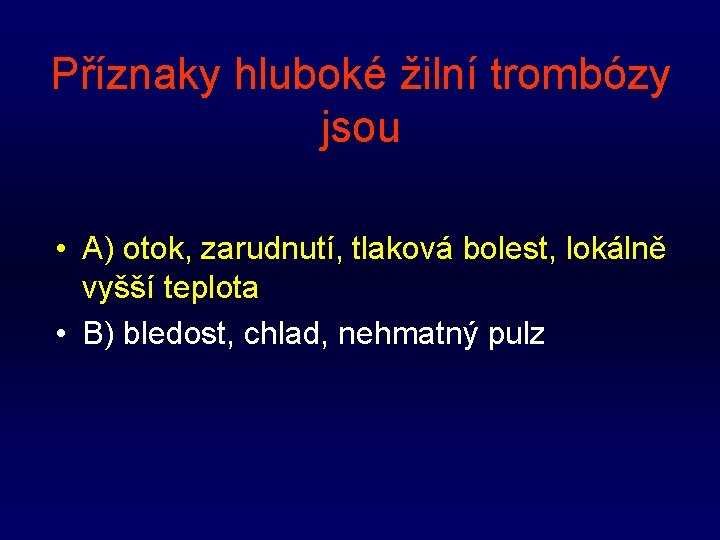 Příznaky hluboké žilní trombózy jsou

• A) otok, zarudnutí, tlaková bolest, lokálně vyšší teplota
• B) bledost, chlad, nehmatný pulz